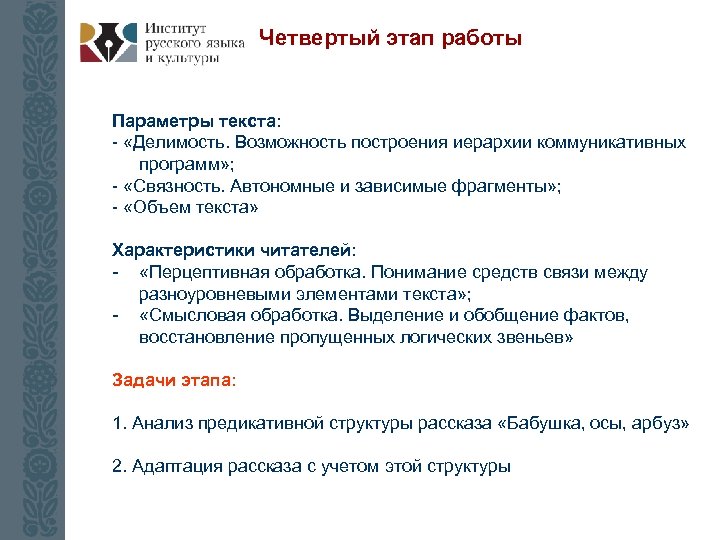 Институт русского языка и культуры

Четвертый этап работы

Параметры текста:
- «Делимость. Возможность построения иерархии коммуникативных программ»;
- «Связность. Автономные и зависимые фрагменты»;
- «Объем текста»

Характеристики читателей:
- «Перцептивная обработка. Понимание средств связи между разноуровневыми элементами текста»;
- «Смысловая обработка. Выделение и обобщение фактов, восстановление пропущенных логических звеньев»

Задачи этапа:

1. Анализ предикативной структуры рассказа «Бабушка, осы, арбуз»

2. Адаптация рассказа с учетом этой структуры